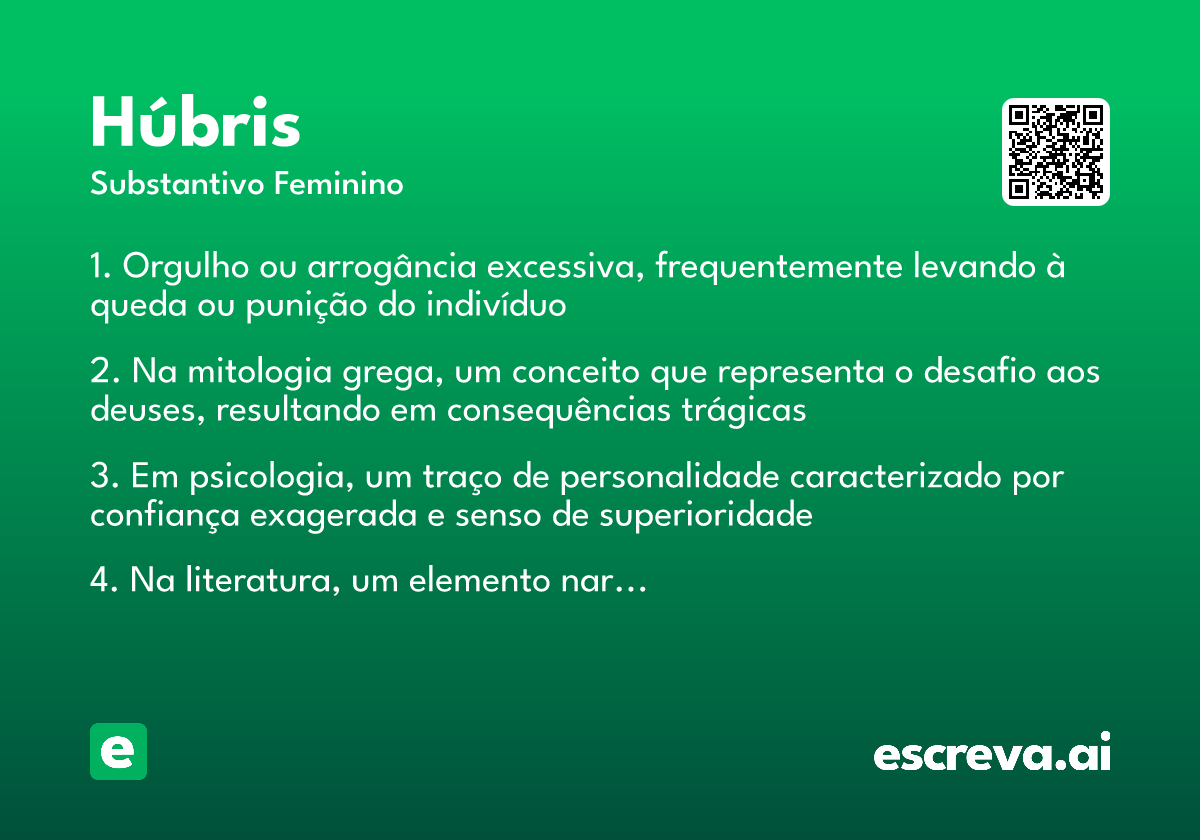 Húbris

Substantivo Feminino

1. Orgulho ou arrogância excessiva, frequentemente levando à queda ou punição do indivíduo

2. Na mitologia grega, um conceito que representa o desafio aos deuses, resultando em consequências trágicas

3. Em psicologia, um traço de personalidade caracterizado por confiança exagerada e senso de superioridade

4. Na literatura, um elemento nar...

e

escreva.ai